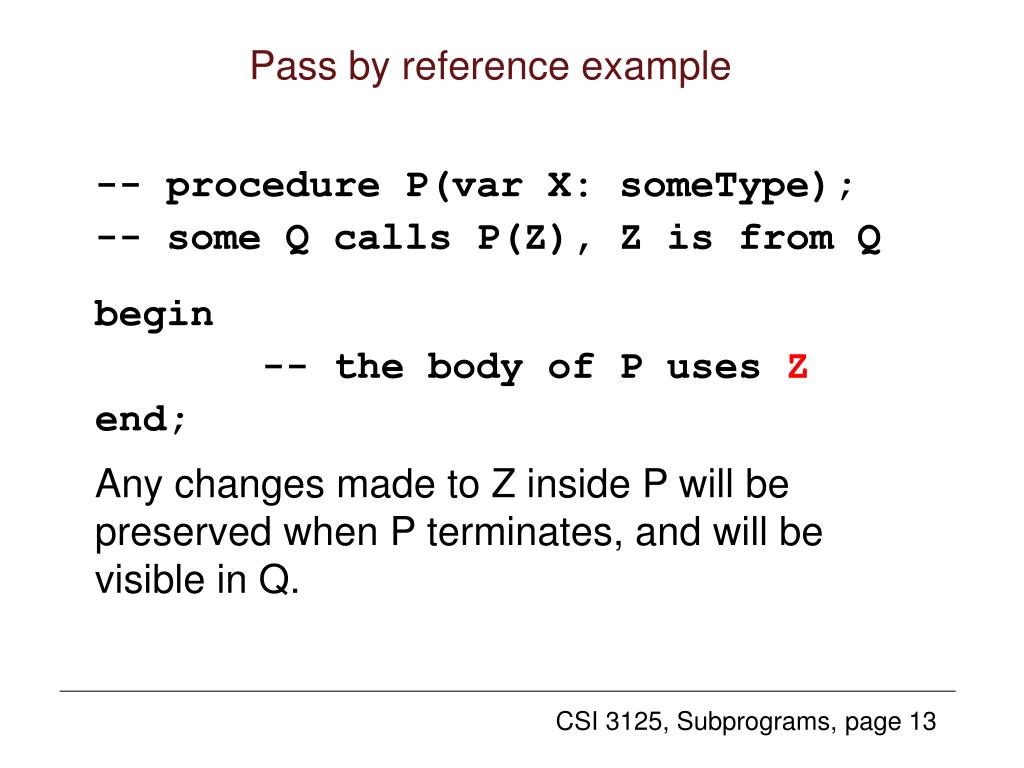 Pass by reference example

-- procedure P(var X: someType);
-- some Q calls P(Z), Z is from Q

begin
-- the body of P uses Z
end;

Any changes made to Z inside P will be preserved when P terminates, and will be visible in Q.

CSI 3125, Subprograms, page 13